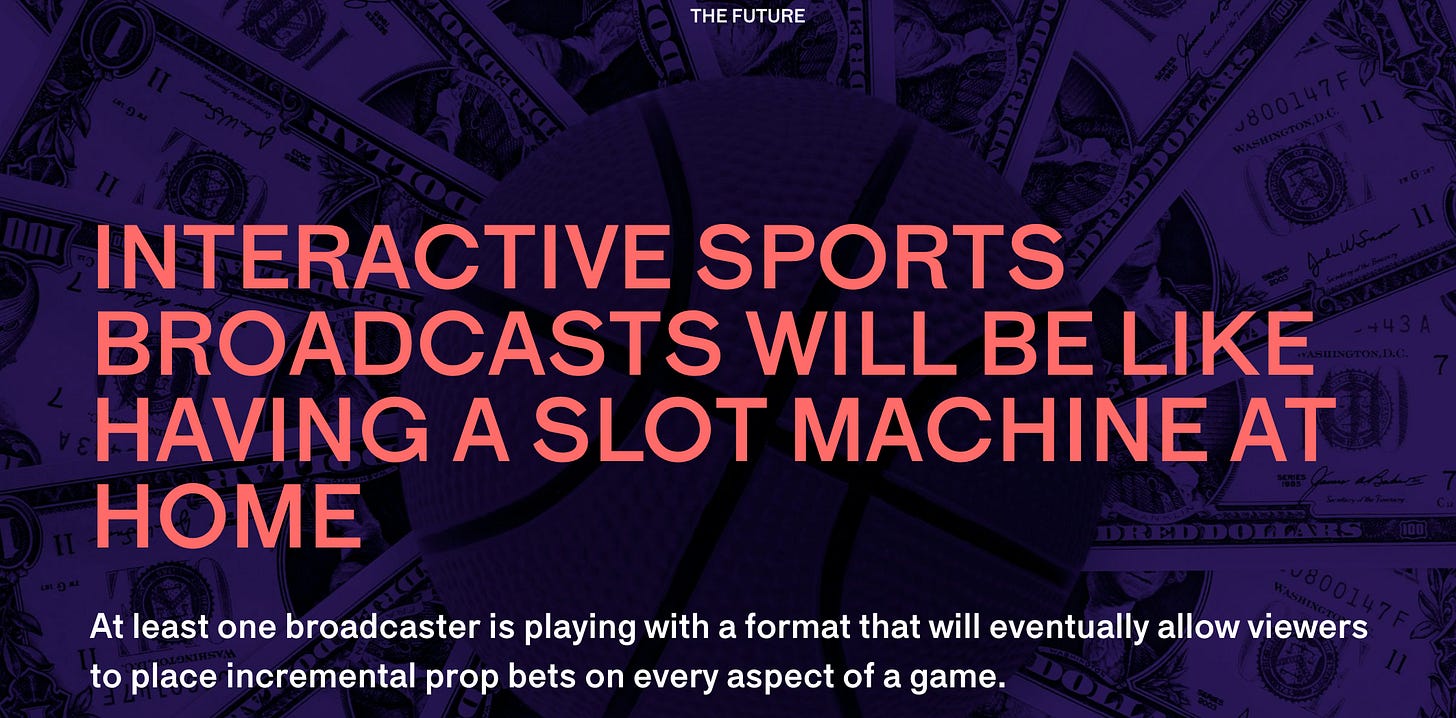 THE FUTURE

INTERACTIVE SPORTS BROADCASTS WILL BE LIKE HAVING A SLOT MACHINE AT HOME

At least one broadcaster is playing with a format that will eventually allow viewers to place incremental prop bets on every aspect of a game.